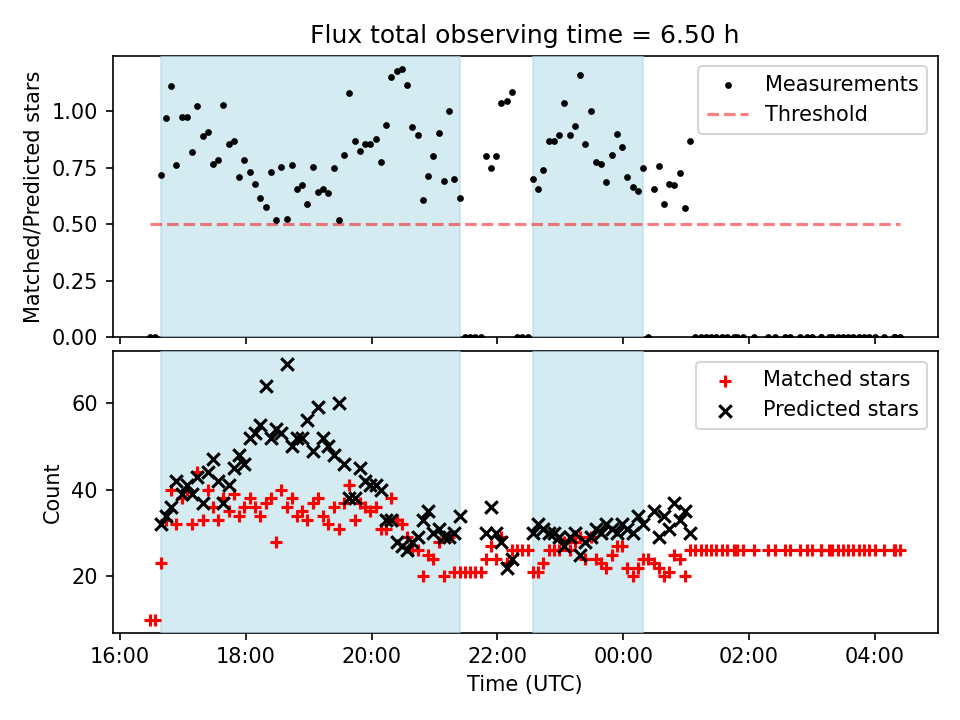 Flux total observing time = 6.50 h

Matched/Predicted stars

1.00
0.75
0.50
0.25
0.00

Measurements
Threshold

Count

60
40
20

Matched stars
Predicted stars

16:00
18:00
20:00
22:00
00:00
02:00
04:00

Time (UTC)